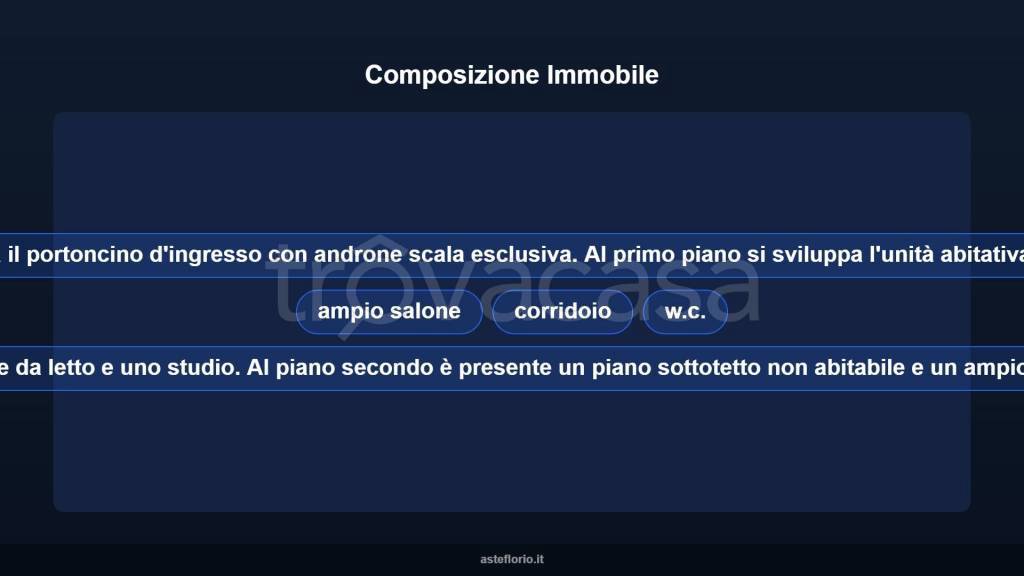 Composizione Immobile

il portoncino d'ingresso con androne scala esclusiva. Al primo piano si sviluppa l'unità abitativa

trovacasa

ampio salone corridoio w.c.

e da letto e uno studio. Al piano secondo è presente un piano sottotetto non abitabile e un ampio

asteflorio.it